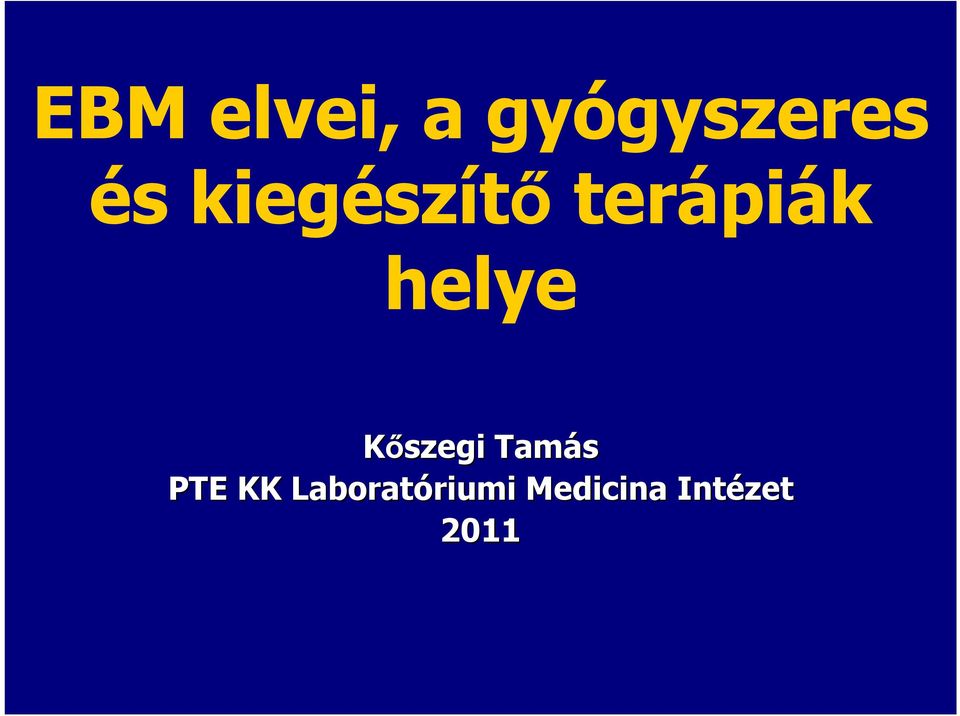 EBM elvei, a gyógyszeres és kiegészítő terápiák helye

Kőszegi Tamás
PTE KK Laboratóriumi Medicina Intézet
2011